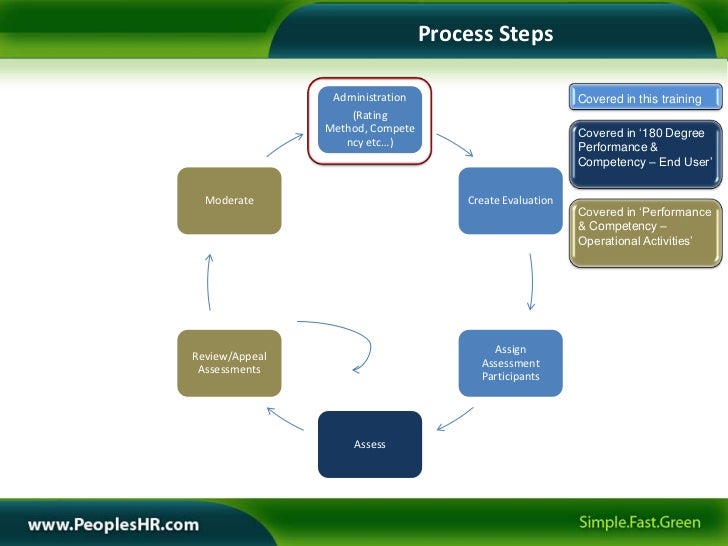 Process Steps

Administration
(Rating Method, Compete ncy etc...)

Create Evaluation

Assign Assessment Participants

Assess

Review/Appeal Assessments

Moderate

Covered in this training

Covered in '180 Degree Performance & Competency – End User'

Covered in 'Performance & Competency – Operational Activities'

www.PeoplesHR.com

Simple.Fast.Green